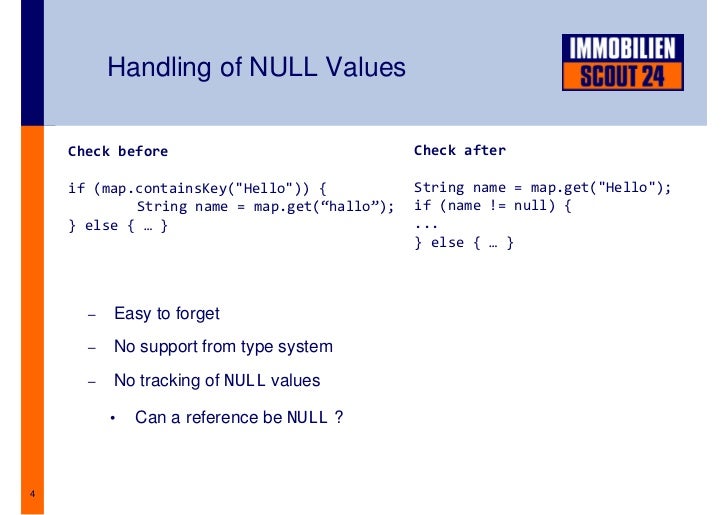 Handling of NULL Values

IMMOBILIEN SCOUT 24

Check before

if (map.containsKey("Hello")) {
String name = map.get(“hallo”);
} else { … }

Check after

String name = map.get("Hello");
if (name != null) {
...
} else { … }

– Easy to forget

– No support from type system

– No tracking of NULL values

• Can a reference be NULL ?

4